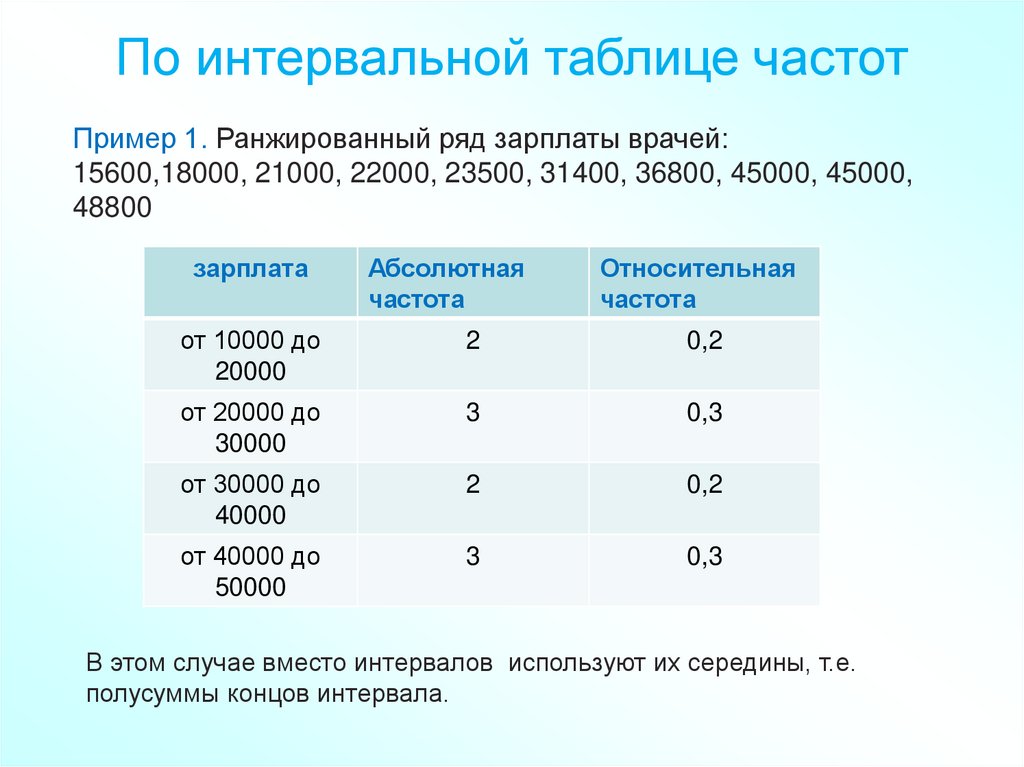 По интервальной таблице частот

Пример 1. Ранжированный ряд зарплаты врачей: 15600,18000, 21000, 22000, 23500, 31400, 36800, 45000, 45000, 48800

| зарплата | Абсолютная частота | Относительная частота |
|---|---|---|
| от 10000 до 20000 | 2 | 0,2 |
| от 20000 до 30000 | 3 | 0,3 |
| от 30000 до 40000 | 2 | 0,2 |
| от 40000 до 50000 | 3 | 0,3 |

В этом случае вместо интервалов используют их середины, т.е. полусуммы концов интервала.